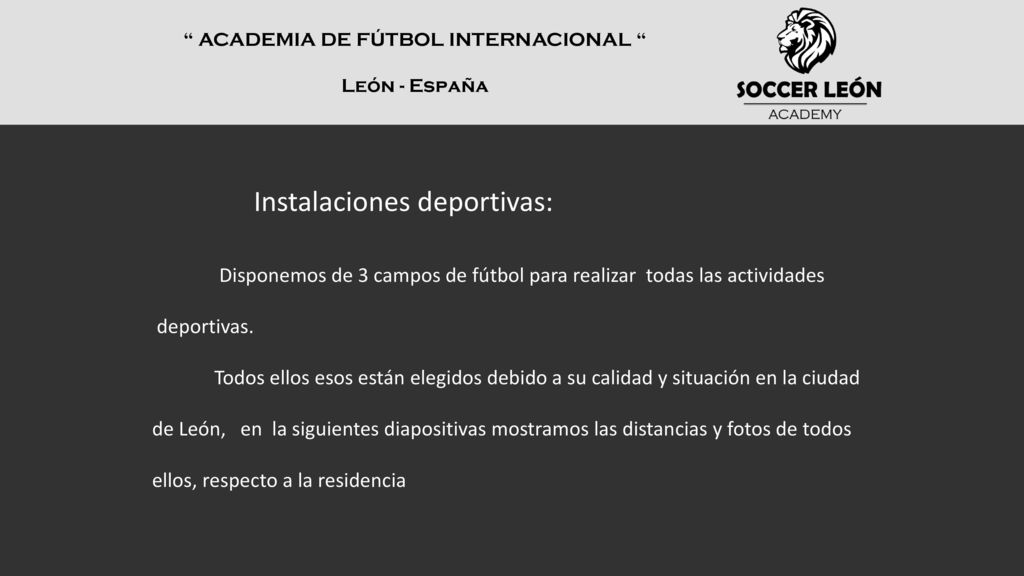 “ ACADEMIA DE FÚTBOL INTERNACIONAL “

León - España

SOCCER LEÓN

ACADEMY

Instalaciones deportivas:

Disponemos de 3 campos de fútbol para realizar todas las actividades deportivas.

Todos ellos esos están elegidos debido a su calidad y situación en la ciudad de León, en la siguientes diapositivas mostramos las distancias y fotos de todos ellos, respecto a la residencia